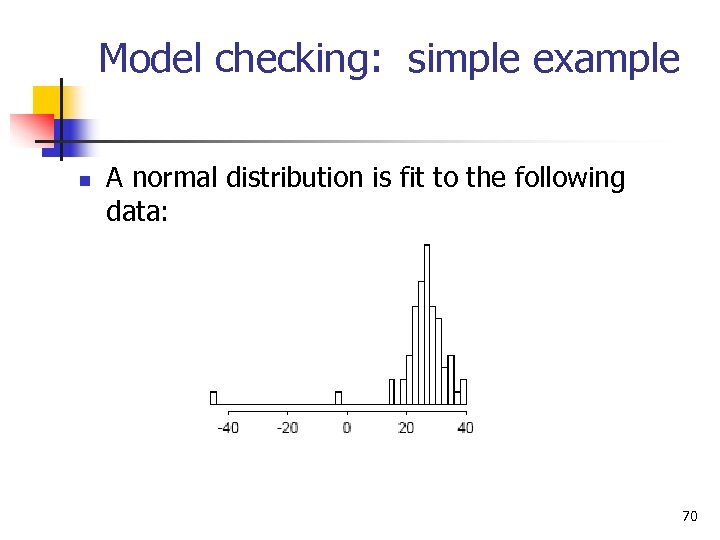 Model checking: simple example

A normal distribution is fit to the following data:

-40 -20 0 20 40

70